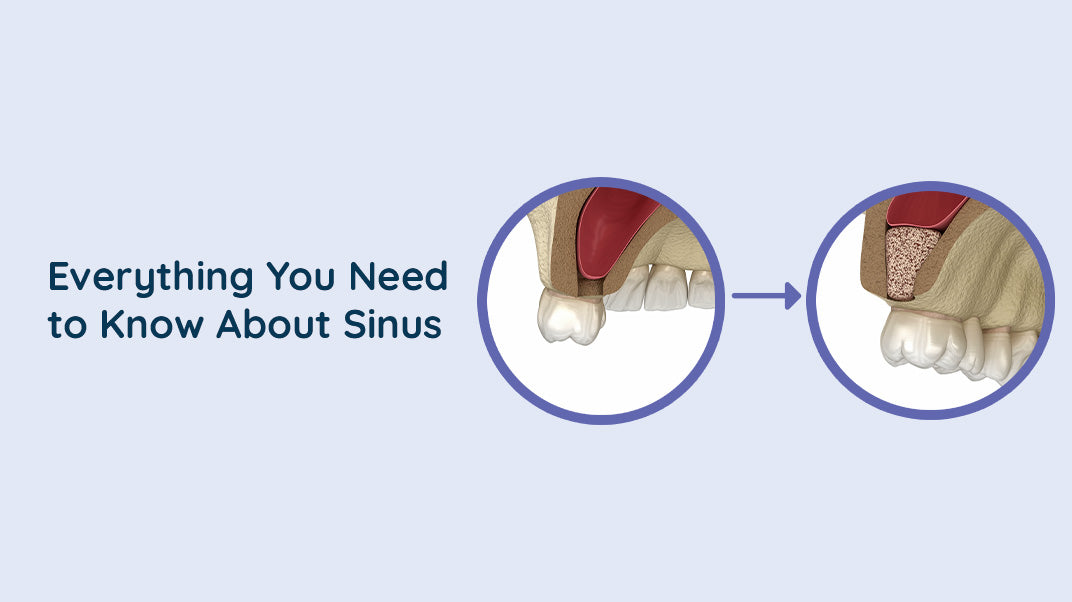 Everything You Need to Know About Sinus